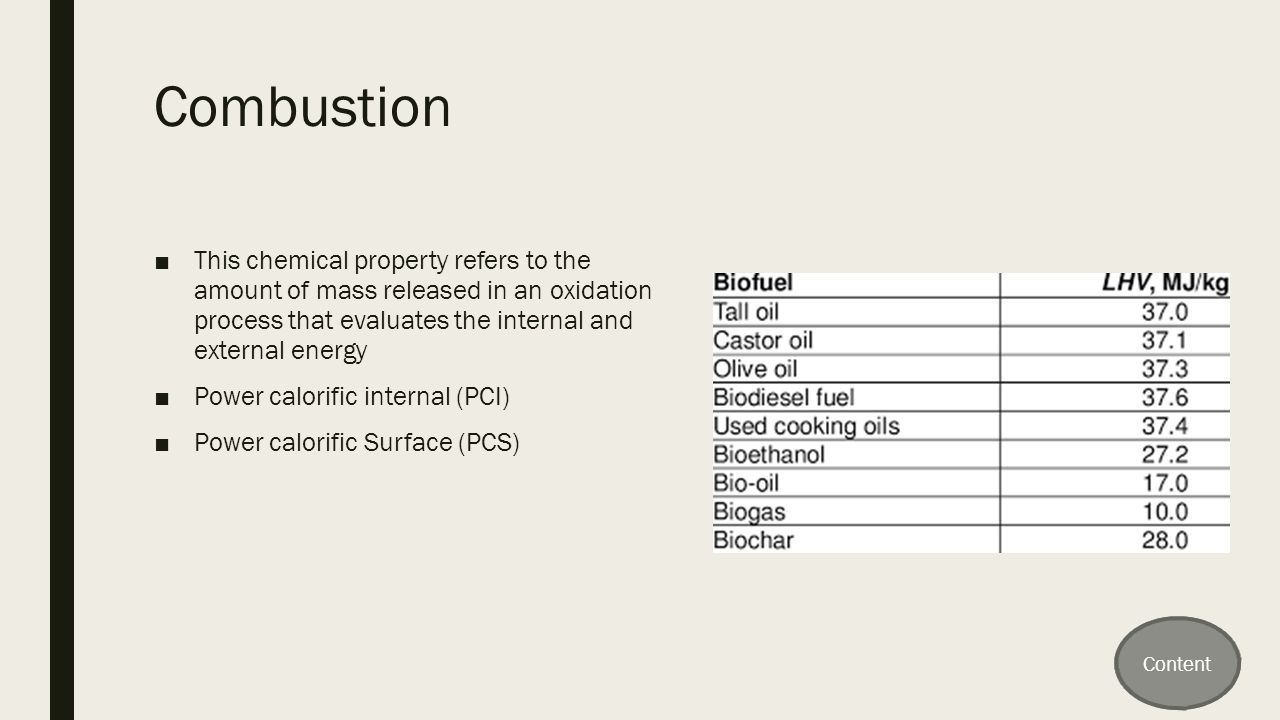 Combustion

■ This chemical property refers to the amount of mass released in an oxidation process that evaluates the internal and external energy

■ Power calorific internal (PCI)

■ Power calorific Surface (PCS)

| Biofuel | LHV, MJ/kg |
|---|---|
| Tall oil | 37.0 |
| Castor oil | 37.1 |
| Olive oil | 37.3 |
| Biodiesel fuel | 37.6 |
| Used cooking oils | 37.4 |
| Bioethanol | 27.2 |
| Bio-oil | 17.0 |
| Biogas | 10.0 |
| Biochar | 28.0 |

Content